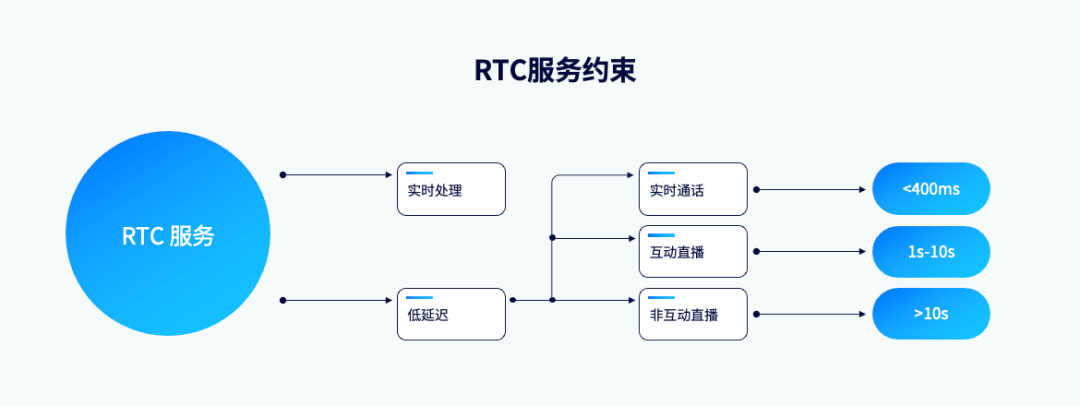 RTC服务约束

RTC 服务

实时处理

低延迟

实时通话

互动直播

非互动直播

<400ms

1s-10s

>10s